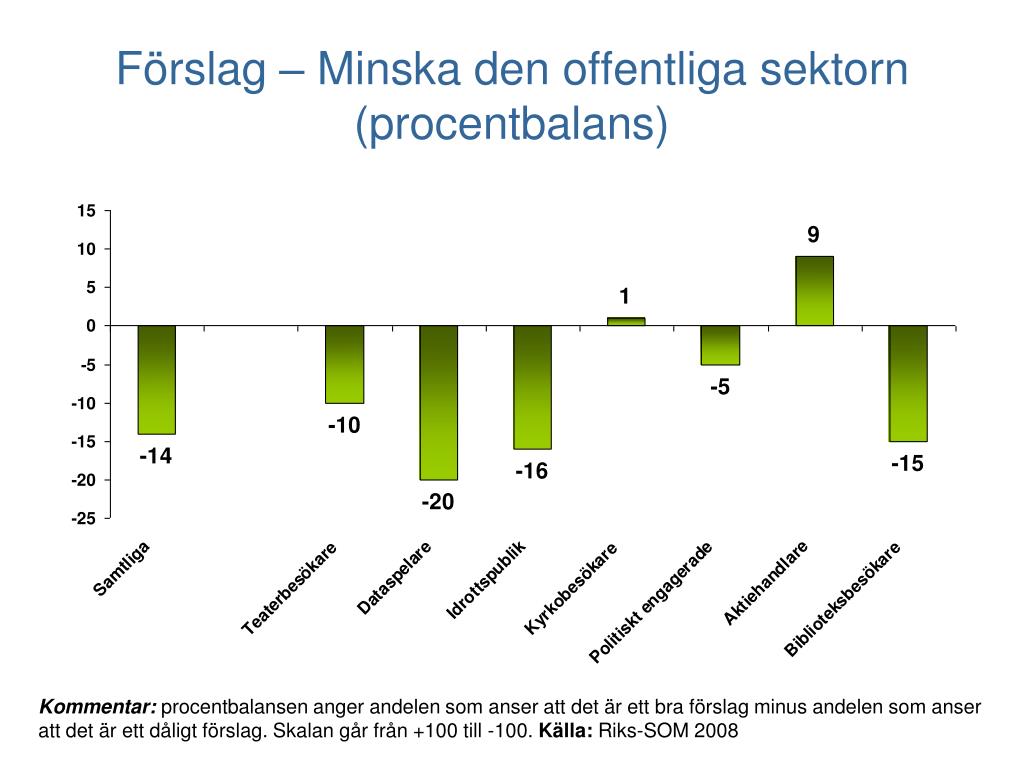 Förslag – Minska den offentliga sektorn (procentbalans)

15
10
5
0
-5
-10
-15
-20
-25

-14
-10
-20
-16
1
-5
9
-15

Samtliga
Teaterbesökare
Dataspelare
Idrottspublik
Kyrkobesökare
Politiskt engagerade
Aktiehandlare
Biblioteksbesökare

Kommentar: procentbalansen anger andelen som anser att det är ett bra förslag minus andelen som anser att det är ett dåligt förslag. Skalan går från +100 till -100. Källa: Riks-SOM 2008